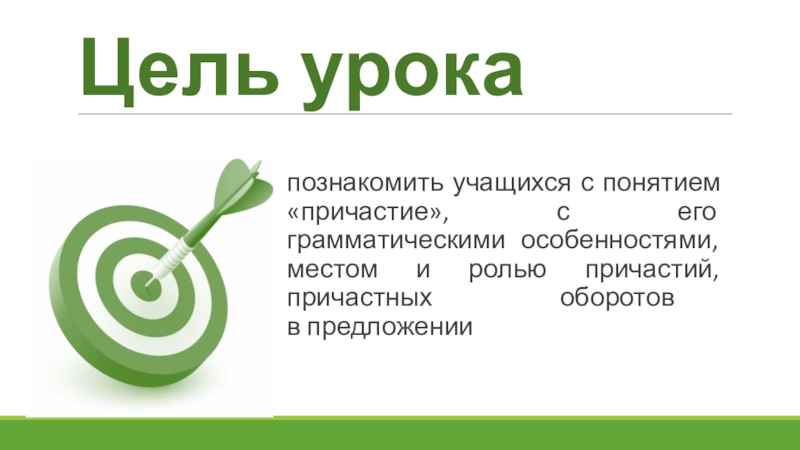 Цель урока

познакомить учащихся с понятием «причастие», с его грамматическими особенностями, местом и ролью причастий, причастных оборотов в предложении